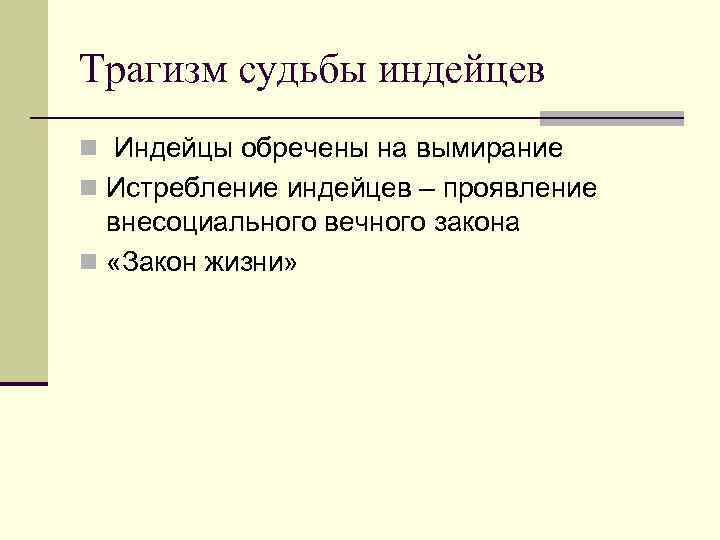 Трагизм судьбы индейцев

Индейцы обречены на вымирание

Истребление индейцев – проявление внесоциального вечного закона

«Закон жизни»